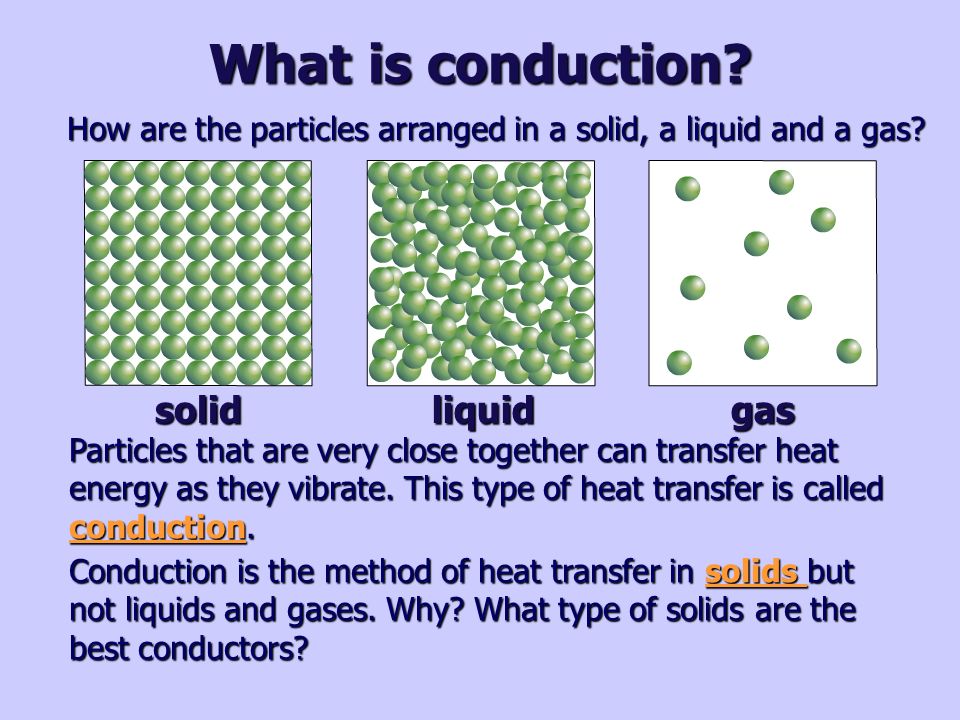 What is conduction?

How are the particles arranged in a solid, a liquid and a gas?

solid

liquid

gas

Particles that are very close together can transfer heat energy as they vibrate. This type of heat transfer is called conduction.

Conduction is the method of heat transfer in solids but not liquids and gases. Why? What type of solids are the best conductors?